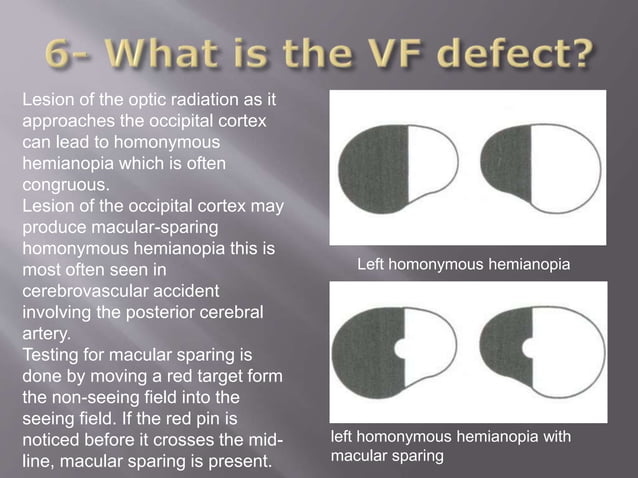 6- What is the VF defect?

Lesion of the optic radiation as it approaches the occipital cortex can lead to homonymous hemianopia which is often congruous.
Lesion of the occipital cortex may produce macular-sparing homonymous hemianopia this is most often seen in cerebrovascular accident involving the posterior cerebral artery.
Testing for macular sparing is done by moving a red target form the non-seeing field into the seeing field. If the red pin is noticed before it crosses the mid-line, macular sparing is present.

Left homonymous hemianopia

left homonymous hemianopia with macular sparing